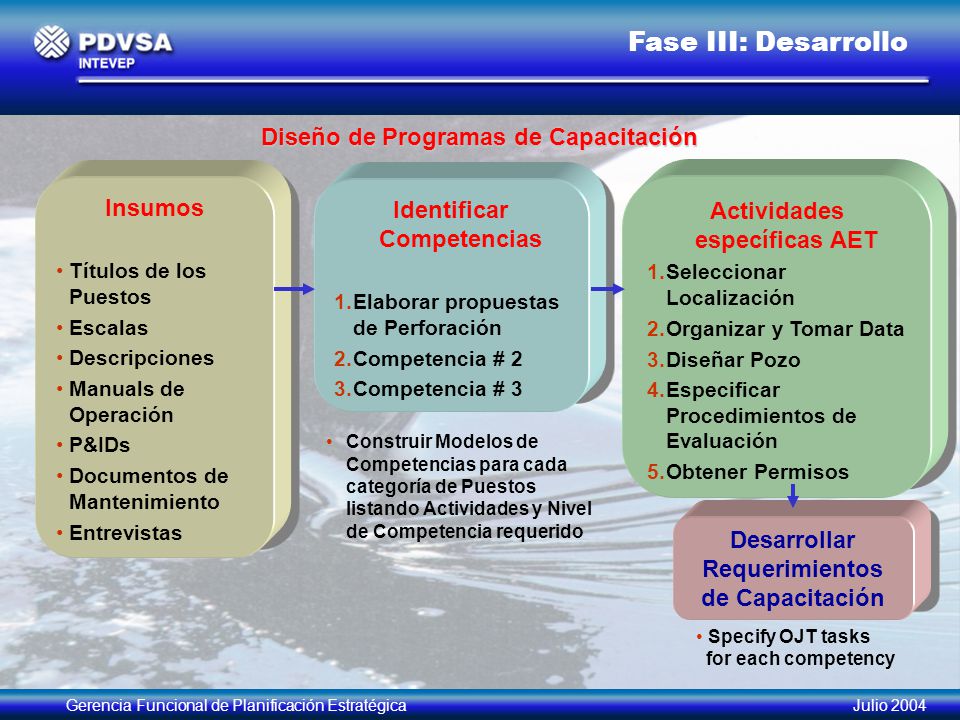 PDVSA
INTEVEP

Fase III: Desarrollo

Diseño de Programas de Capacitación

Insumos

• Títulos de los Puestos
• Escalas
• Descripciones
• Manuals de Operación
• P&IDs
• Documentos de Mantenimiento
• Entrevistas

Identificar Competencias

1. Elaborar propuestas de Perforación
2. Competencia # 2
3. Competencia # 3

• Construir Modelos de Competencias para cada categoría de Puestos listando Actividades y Nivel de Competencia requerido

Actividades específicas AET

1. Seleccionar Localización
2. Organizar y Tomar Data
3. Diseñar Pozo
4. Especificar Procedimientos de Evaluación
5. Obtener Permisos

Desarrollar Requerimientos de Capacitación

• Specify OJT tasks for each competency

Gerencia Funcional de Planificación Estratégica

Julio 2004